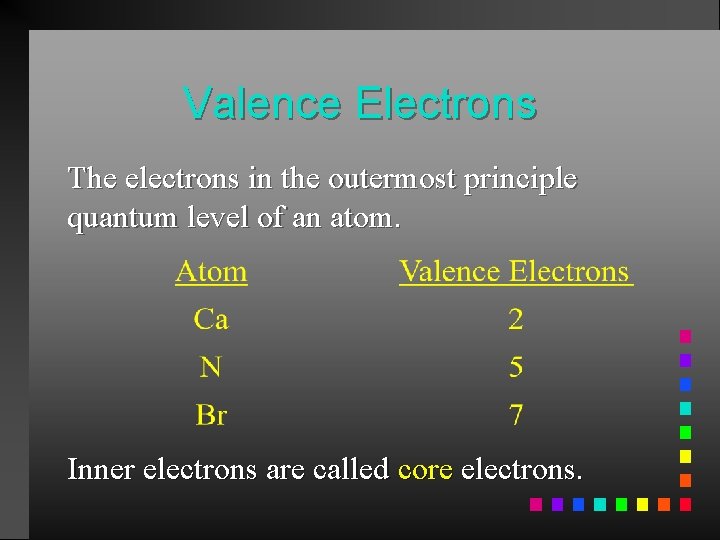 Valence Electrons

The electrons in the outermost principle quantum level of an atom.

| Atom | Valence Electrons |
|---|---|
| Ca | 2 |
| N | 5 |
| Br | 7 |

Inner electrons are called core electrons.